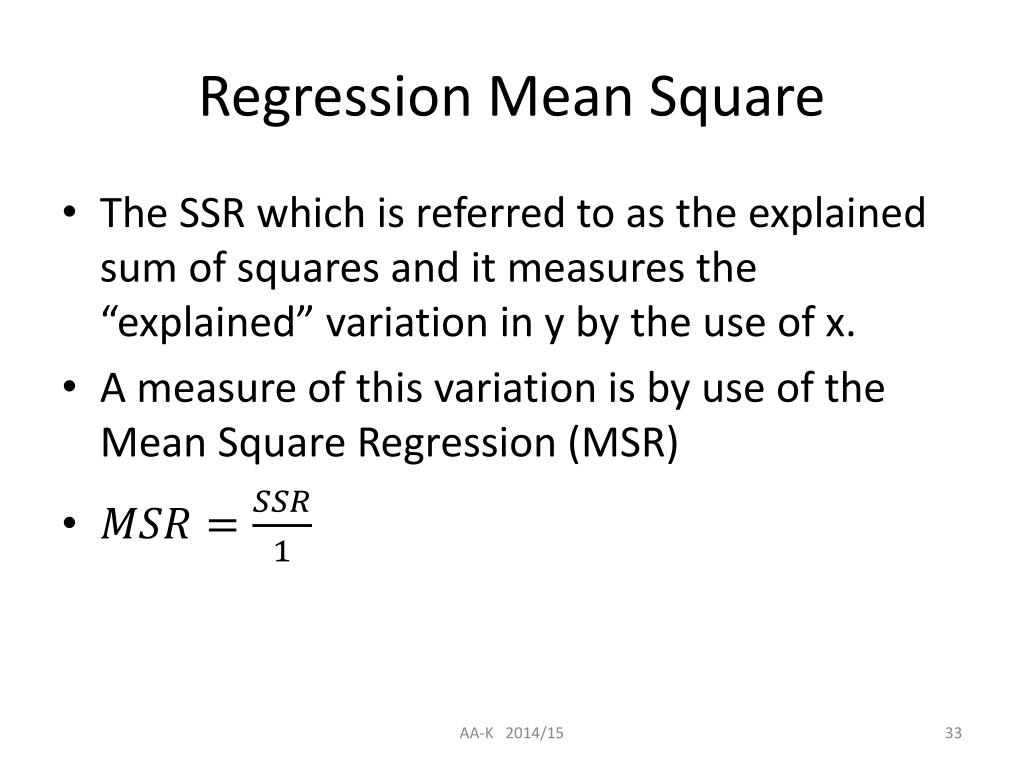 Regression Mean Square

• The SSR which is referred to as the explained sum of squares and it measures the “explained” variation in y by the use of x.

• A measure of this variation is by use of the Mean Square Regression (MSR)

• $MSR = \frac{SSR}{1}$

AA-K 2014/15

33